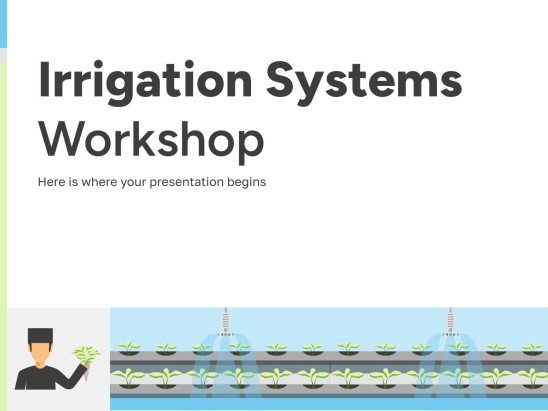 Irrigation Systems Workshop

Here is where your presentation begins